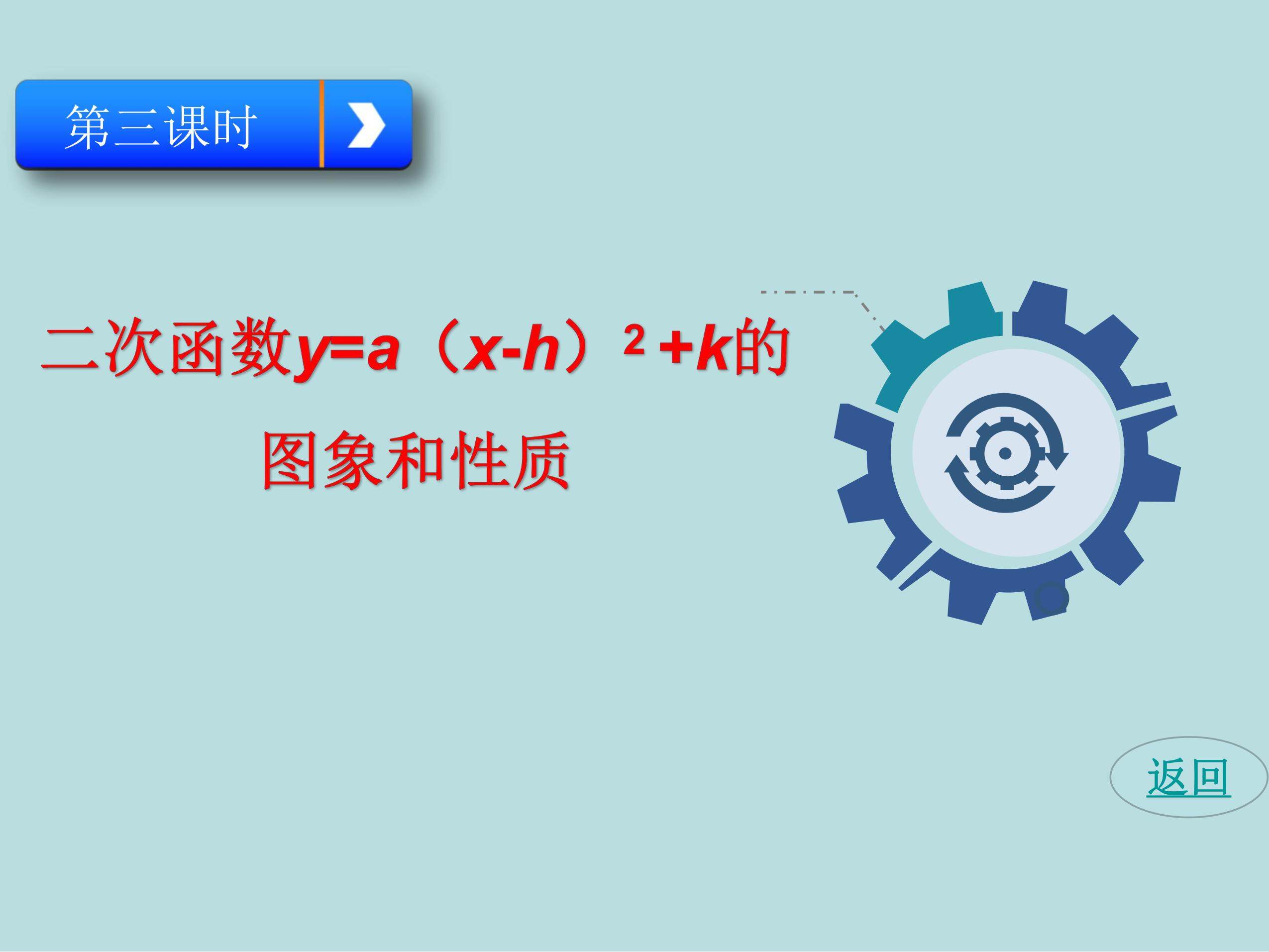 第三课时

二次函数$y=a（x-h）^2+k$的图象和性质

返回